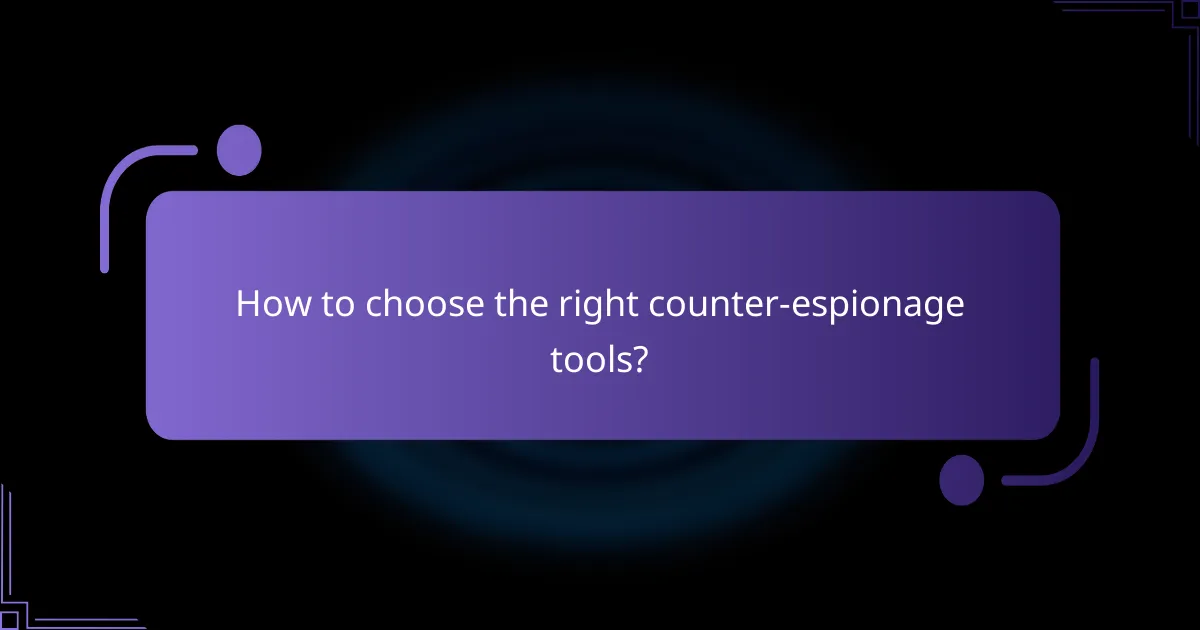 How to choose the right counter-espionage tools?